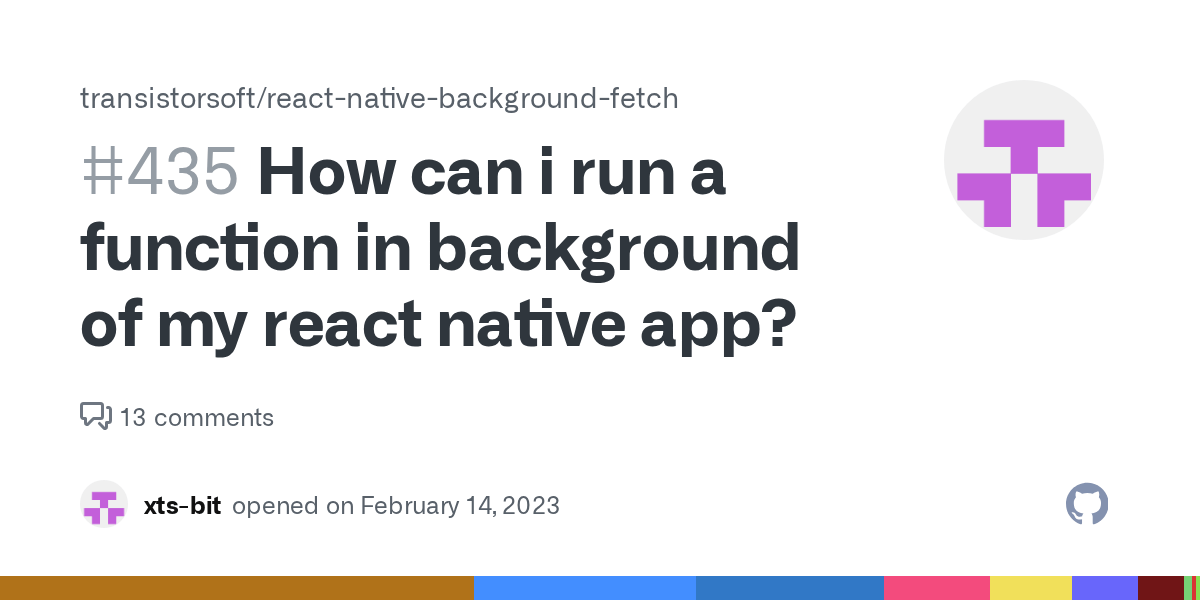 transistorsoft/react-native-background-fetch

#435 How can i run a function in background of my react native app?

13 comments

xts-bit opened on February 14, 2023